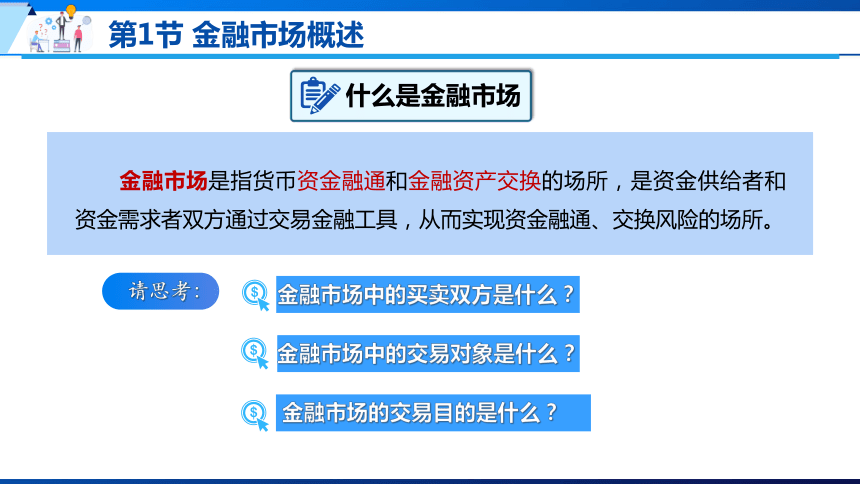 第1节 金融市场概述

什么是金融市场

金融市场是指货币资金融通和金融资产交换的场所，是资金供给者和资金需求者双方通过交易金融工具，从而实现资金融通、交换风险的场所。

请思考：

金融市场中的买卖双方是什么？

金融市场中的交易对象是什么？

金融市场的交易目的是什么？